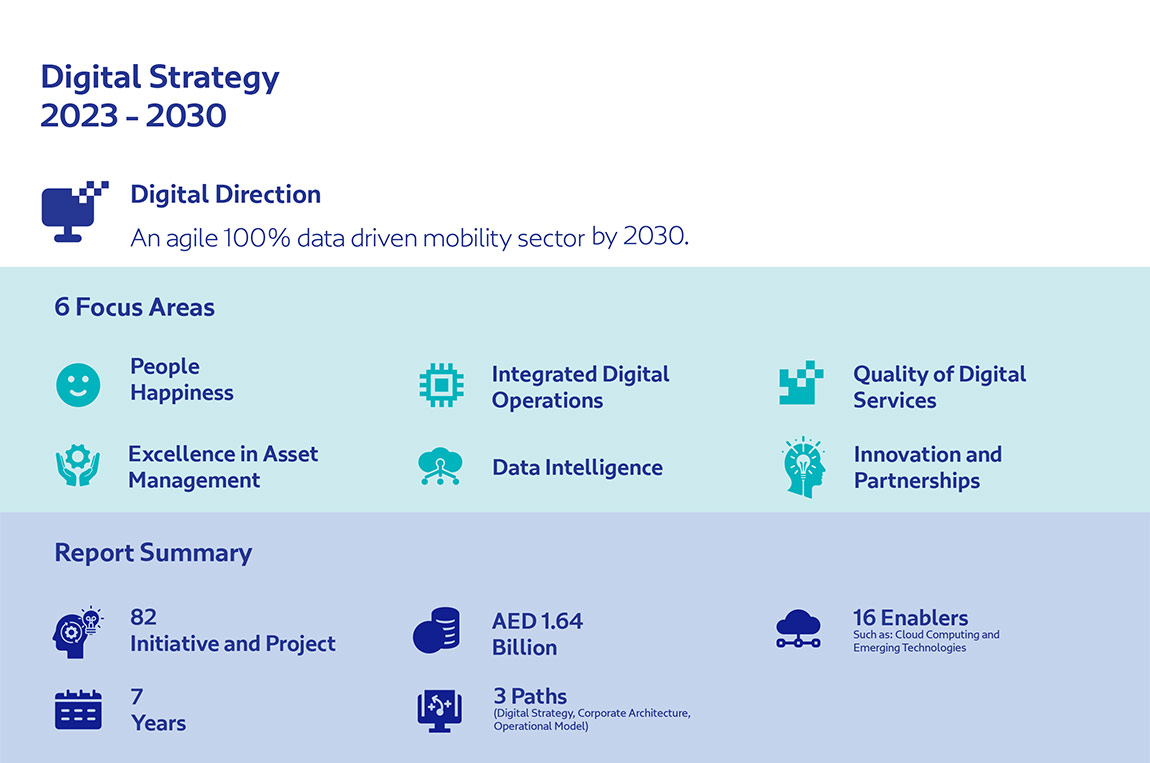 Digital Strategy
2023 - 2030

Digital Direction

An agile 100% data driven mobility sector by 2030.

6 Focus Areas

People Happiness

Integrated Digital Operations

Quality of Digital Services

Excellence in Asset Management

Data Intelligence

Innovation and Partnerships

Report Summary

82
Initiative and Project

AED 1.64
Billion

16 Enablers
Such as: Cloud Computing and Emerging Technologies

7
Years

3 Paths
(Digital Strategy, Corporate Architecture, Operational Model)